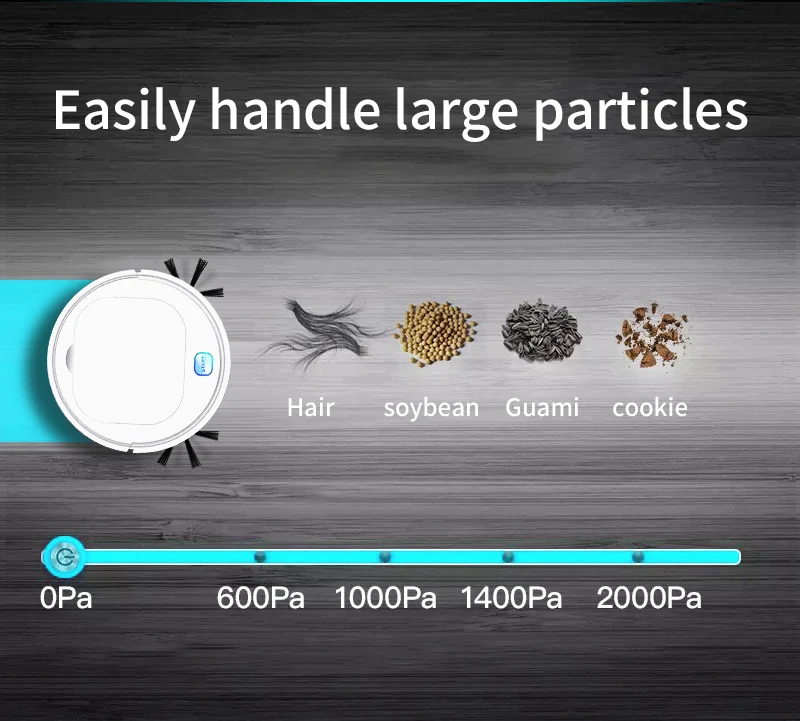 Easily handle large particles

START

Hair soybean Guami cookie

0Pa 600Pa 1000Pa 1400Pa 2000Pa